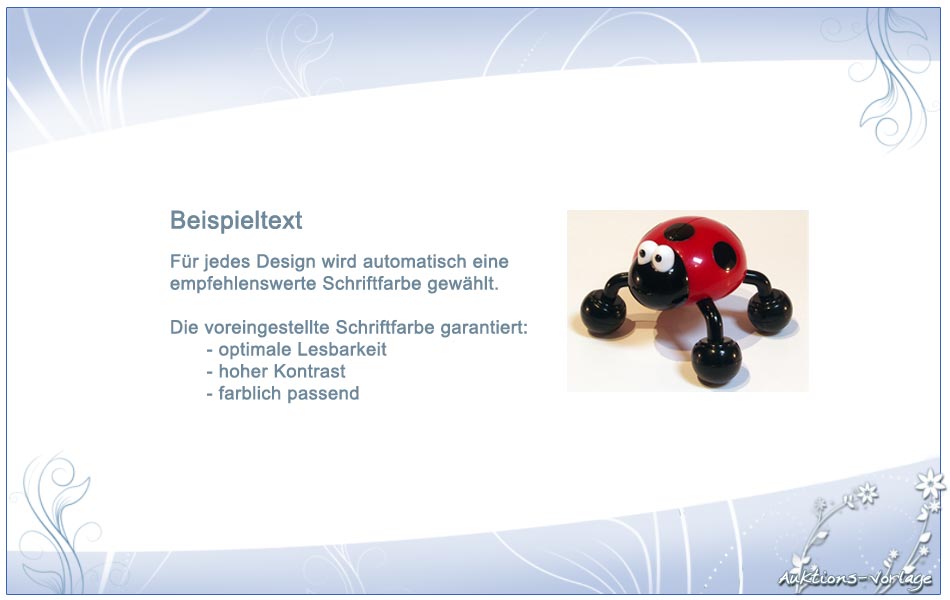 Beispieltext

Für jedes Design wird automatisch eine empfehlenswerte Schriftfarbe gewählt.

Die voreingestellte Schriftfarbe garantiert:
- optimale Lesbarkeit
- hoher Kontrast
- farblich passend

Auktions-Vorlage